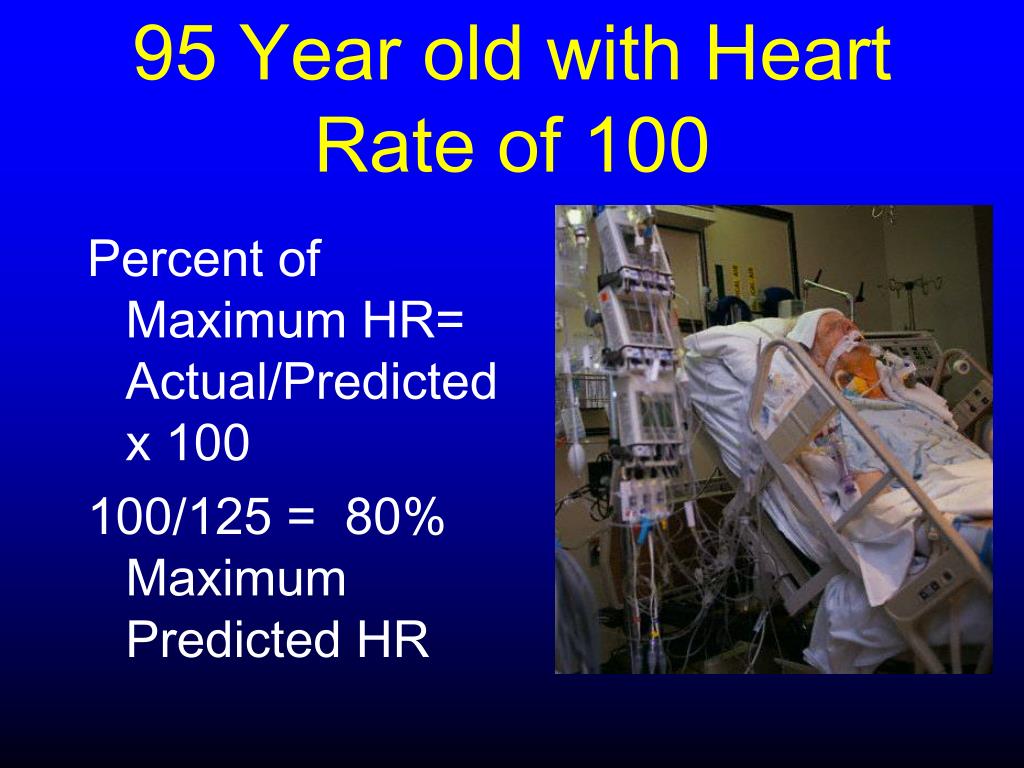 95 Year old with Heart Rate of 100

Percent of Maximum HR= Actual/Predicted x 100

100/125 =  80% Maximum Predicted HR